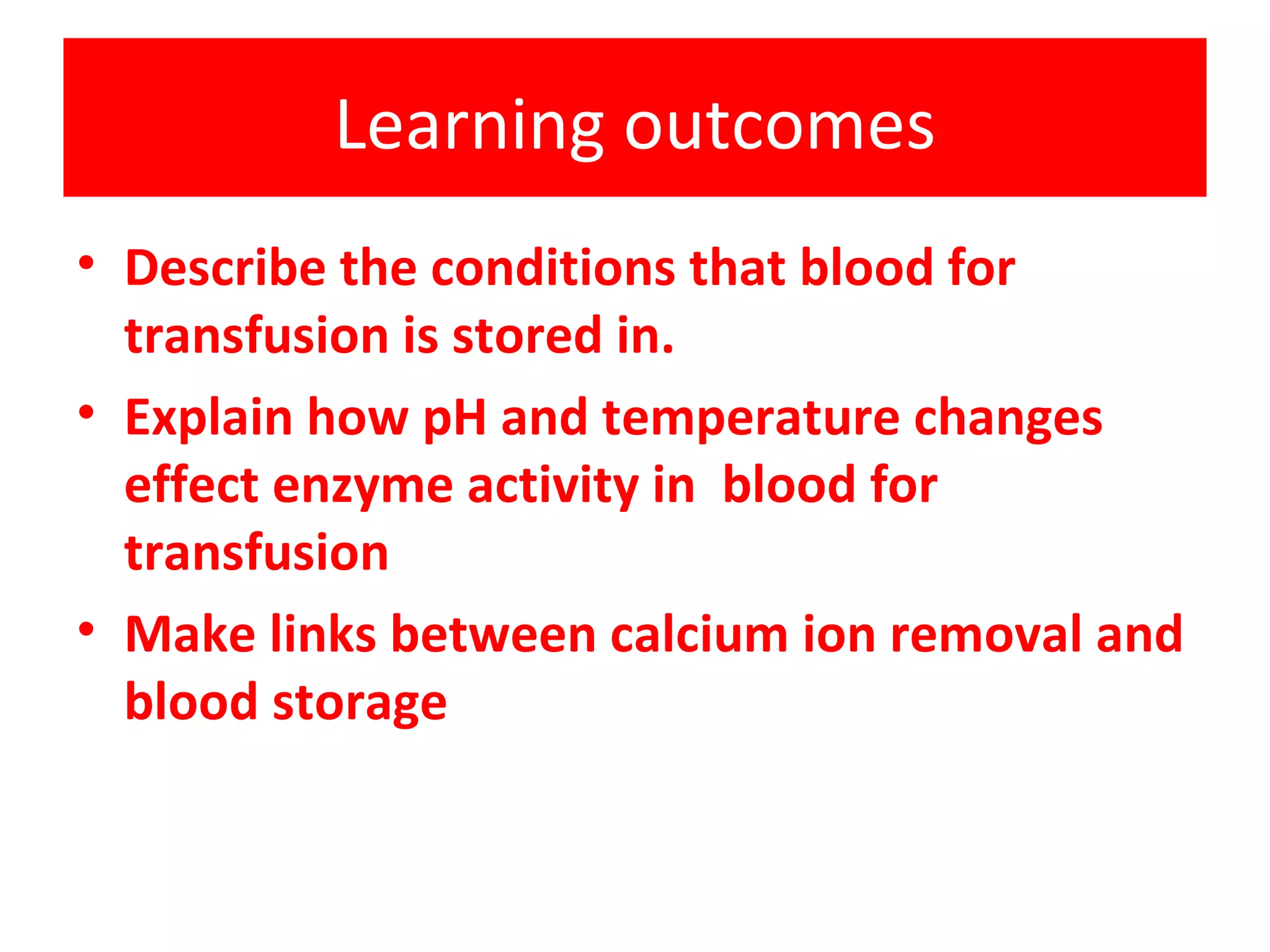 Learning outcomes

• Describe the conditions that blood for transfusion is stored in.
• Explain how pH and temperature changes effect enzyme activity in blood for transfusion
• Make links between calcium ion removal and blood storage